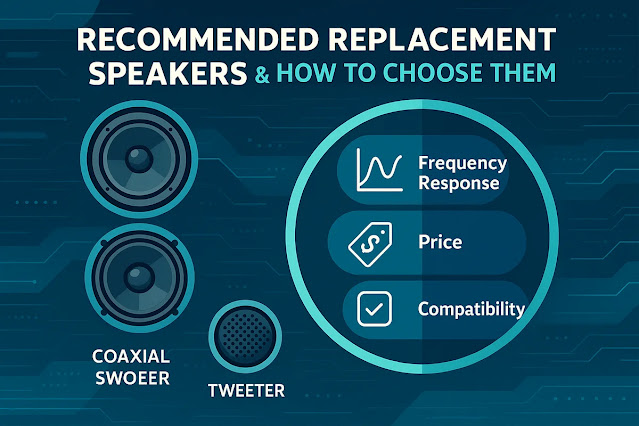 RECOMMENDED REPLACEMENT SPEAKERS & HOW TO CHOOSE THEM

COAXIAL SWOEER

TWEETER

Frequency Response

$

Price

Compatibility